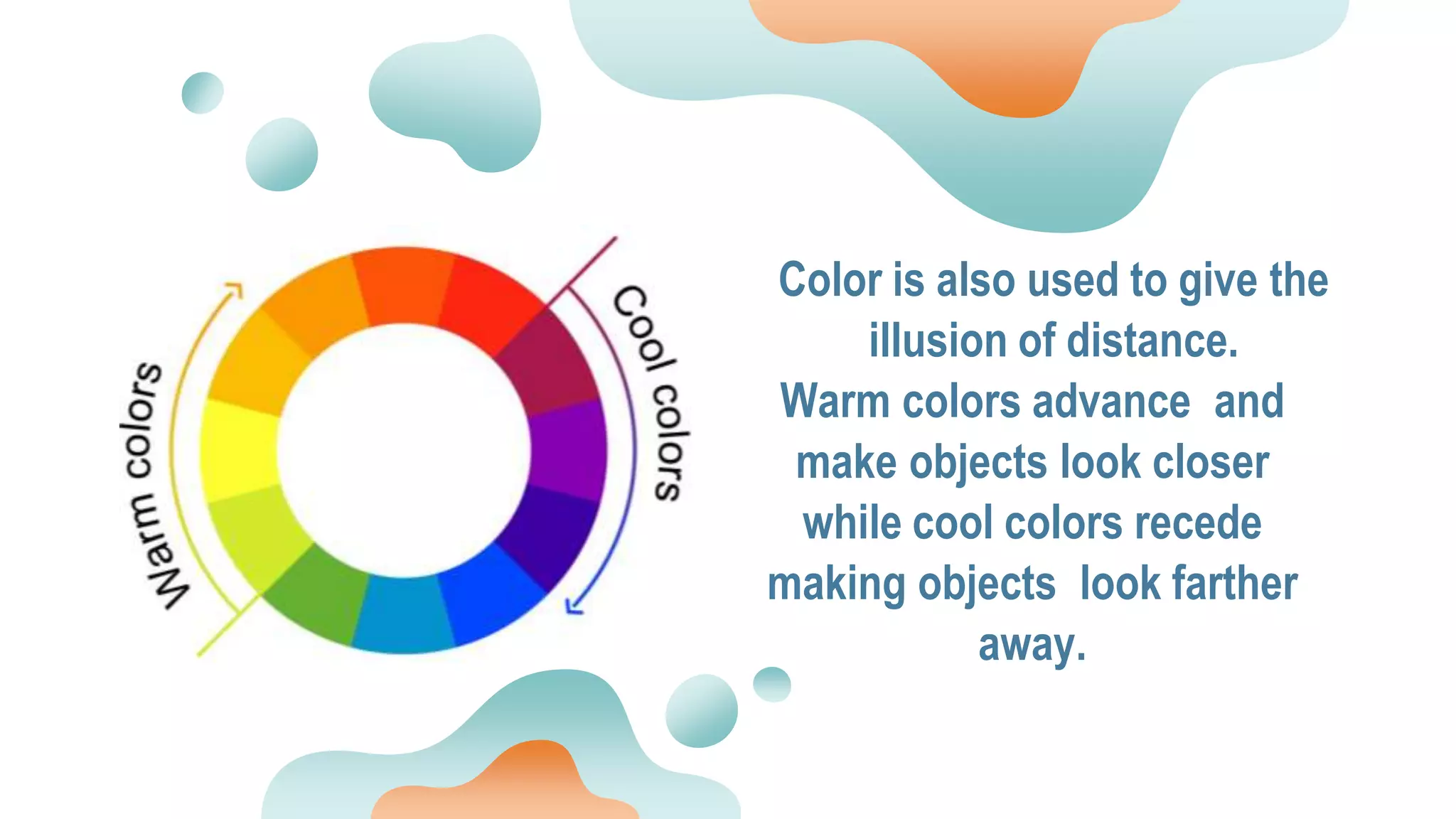 Warm colors

Cool colors

Color is also used to give the illusion of distance.
Warm colors advance and make objects look closer while cool colors recede making objects look farther away.